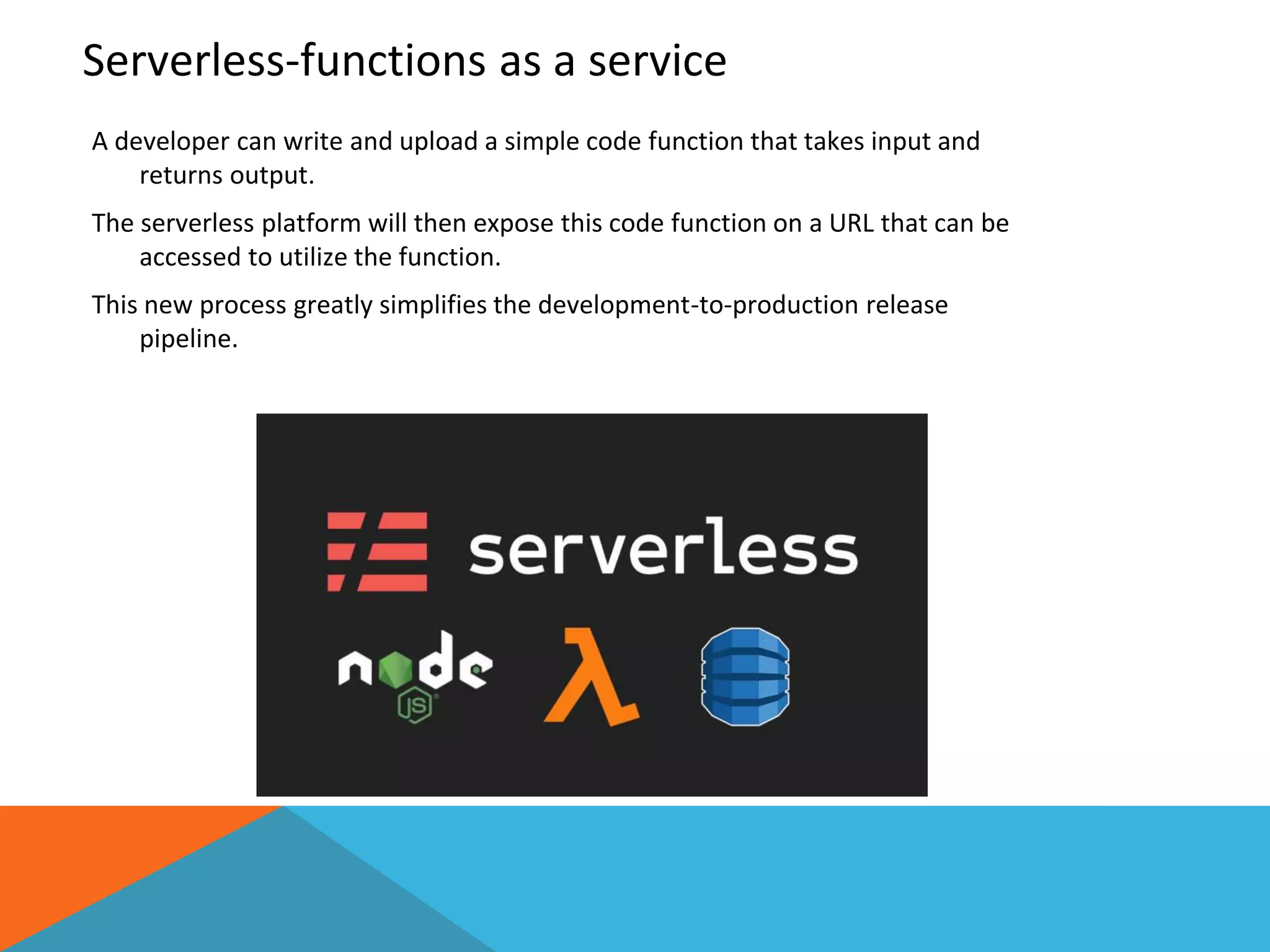 Serverless-functions as a service

A developer can write and upload a simple code function that takes input and returns output.

The serverless platform will then expose this code function on a URL that can be accessed to utilize the function.

This new process greatly simplifies the development-to-production release pipeline.

serverless

node JS

λ